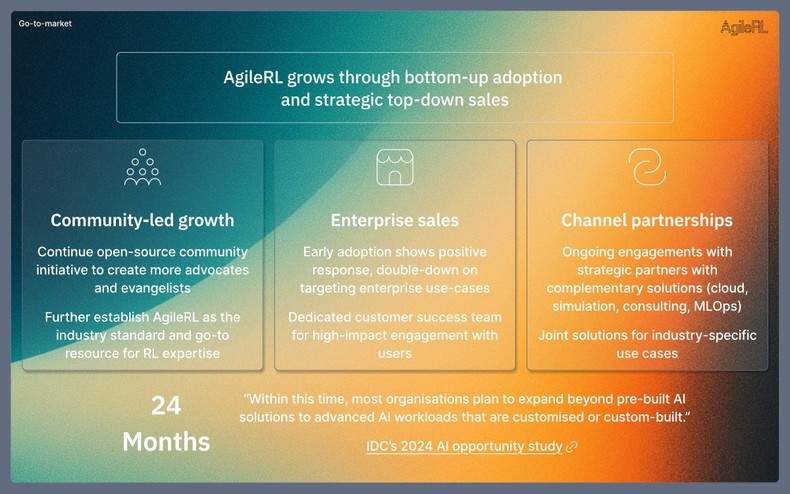 Go-to-market

AgileRL

AgileRL grows through bottom-up adoption and strategic top-down sales

Community-led growth

Continue open-source community initiative to create more advocates and evangelists

Further establish AgileRL as the industry standard and go-to resource for RL expertise

Enterprise sales

Early adoption shows positive response, double-down on targeting enterprise use-cases

Dedicated customer success team for high-impact engagement with users

Channel partnerships

Ongoing engagements with strategic partners with complementary solutions (cloud, simulation, consulting, MLOps)

Joint solutions for industry-specific use cases

24 Months

"Within this time, most organisations plan to expand beyond pre-built AI solutions to advanced AI workloads that are customised or custom-built."

IDC's 2024 AI opportunity study